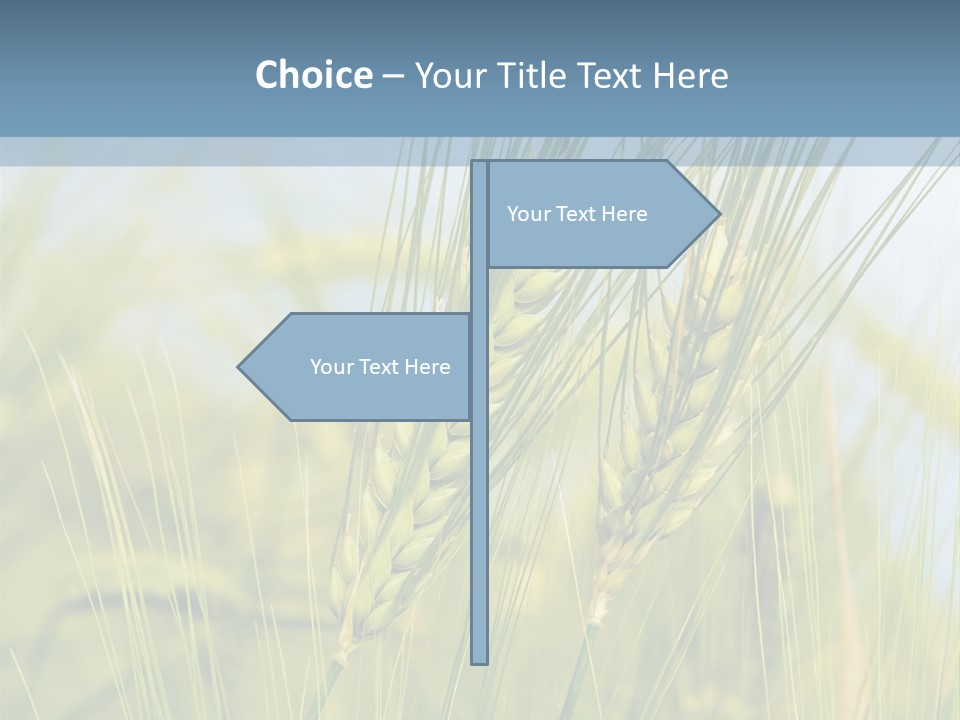 Choice – Your Title Text Here

Your Text Here

Your Text Here